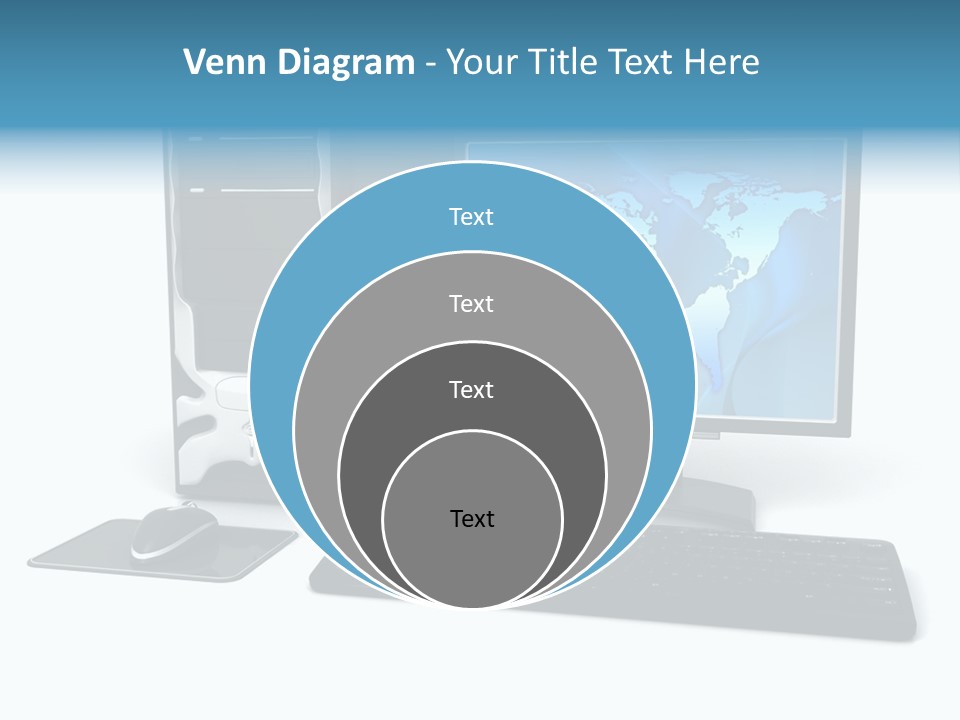 Venn Diagram - Your Title Text Here

Text

Text

Text

Text